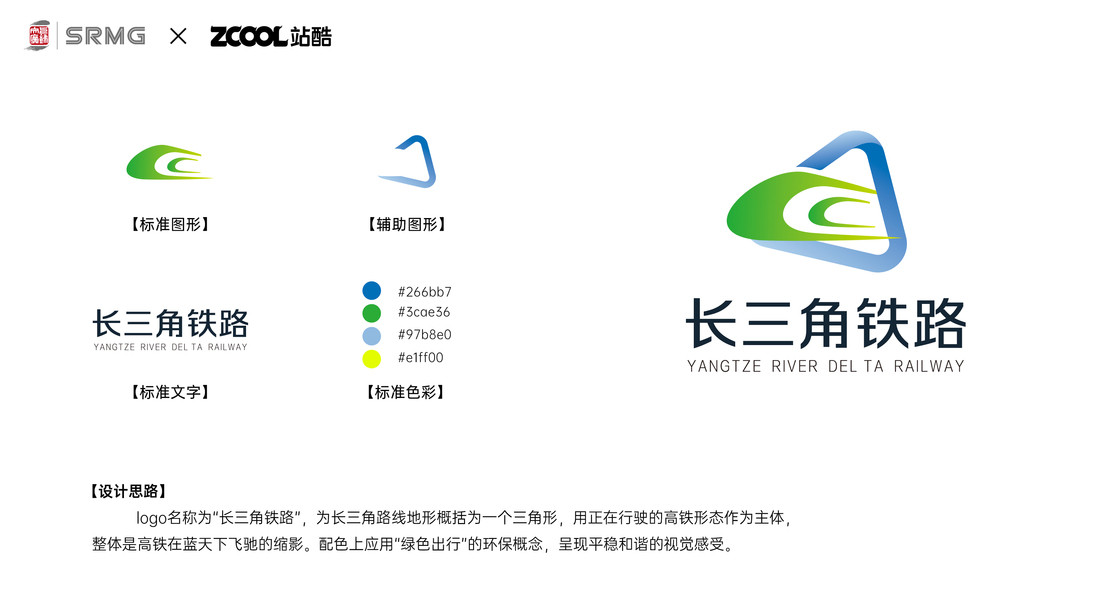 SRMG × ZCOOL站酷

【标准图形】

【辅助图形】

长三角铁路
YANGTZE RIVER DEL TA RAILWAY

【标准文字】

#266bb7
#3cae36
#97b8e0
#e1ff00

【标准色彩】

长三角铁路
YANGTZE RIVER DEL TA RAILWAY

【设计思路】

logo名称为“长三角铁路”，为长三角路线地形概括为一个三角形，用正在行驶的高铁形态作为主体，整体是高铁在蓝天下飞驰的缩影。配色上应用“绿色出行”的环保概念，呈现平稳和谐的视觉感受。